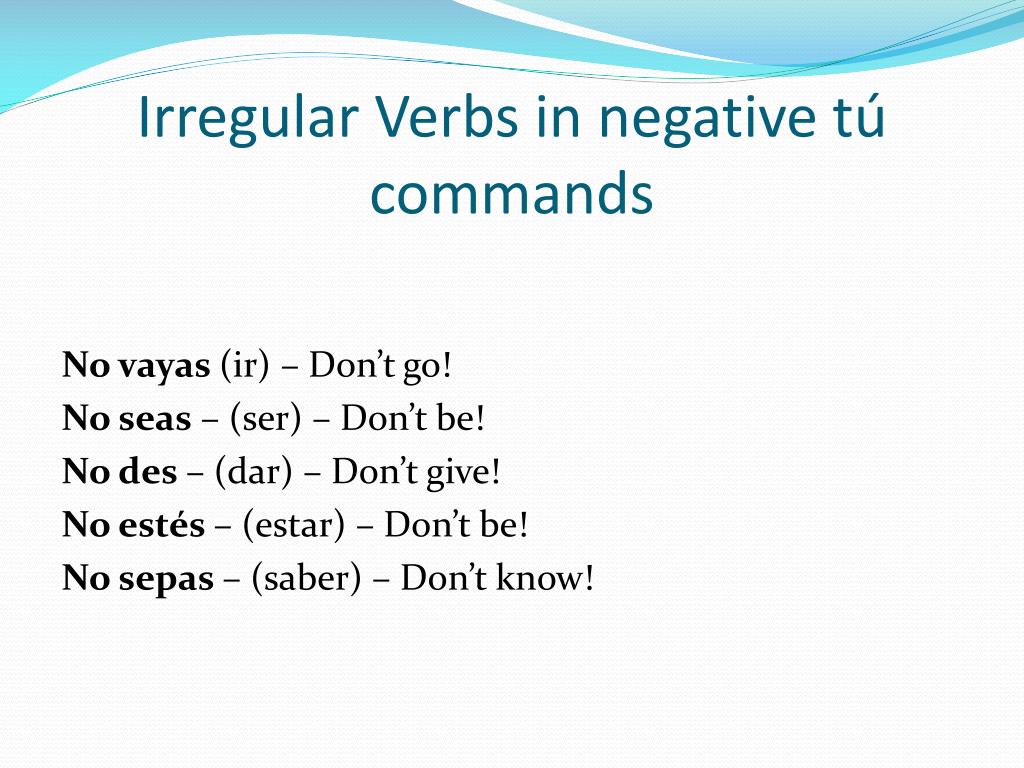 Irregular Verbs in negative tú commands

No vayas (ir) – Don’t go!
No seas – (ser) – Don’t be!
No des – (dar) – Don’t give!
No estés – (estar) – Don’t be!
No sepas – (saber) – Don’t know!